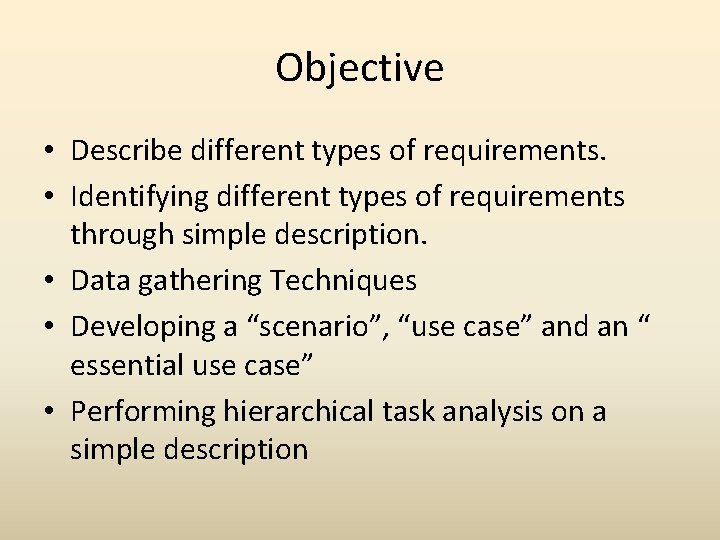 Objective

• Describe different types of requirements.
• Identifying different types of requirements through simple description.
• Data gathering Techniques
• Developing a “scenario”, “use case” and an “ essential use case”
• Performing hierarchical task analysis on a simple description